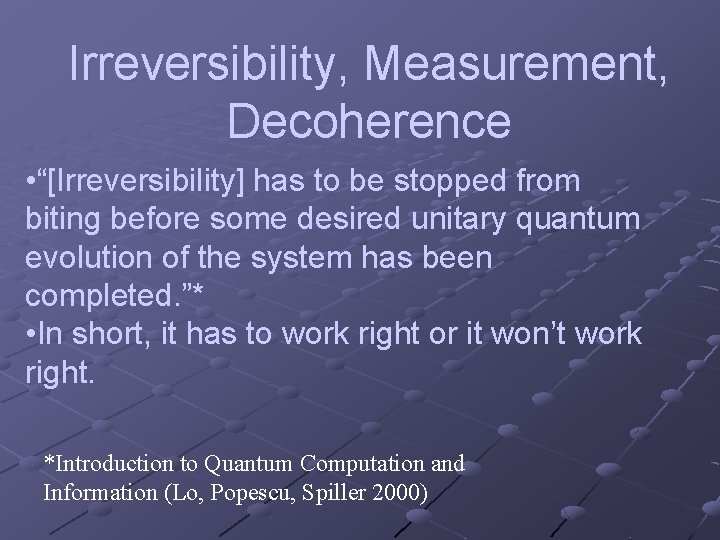 Irreversibility, Measurement, Decoherence

•“[Irreversibility] has to be stopped from biting before some desired unitary quantum evolution of the system has been completed.”*

•In short, it has to work right or it won’t work right.

*Introduction to Quantum Computation and Information (Lo, Popescu, Spiller 2000)